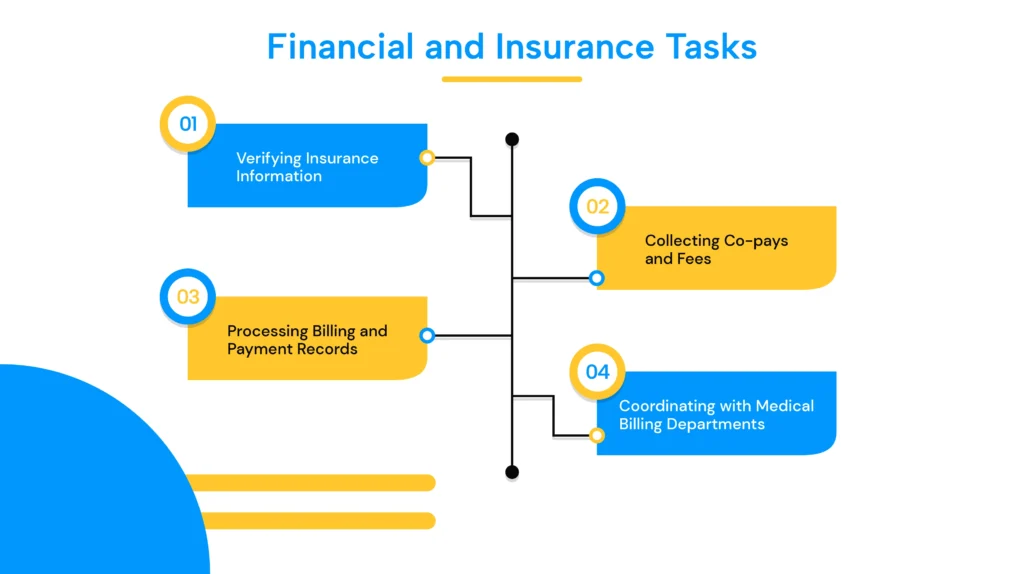 Financial and Insurance Tasks

01
Verifying Insurance Information

02
Collecting Co-pays and Fees

03
Processing Billing and Payment Records

04
Coordinating with Medical Billing Departments